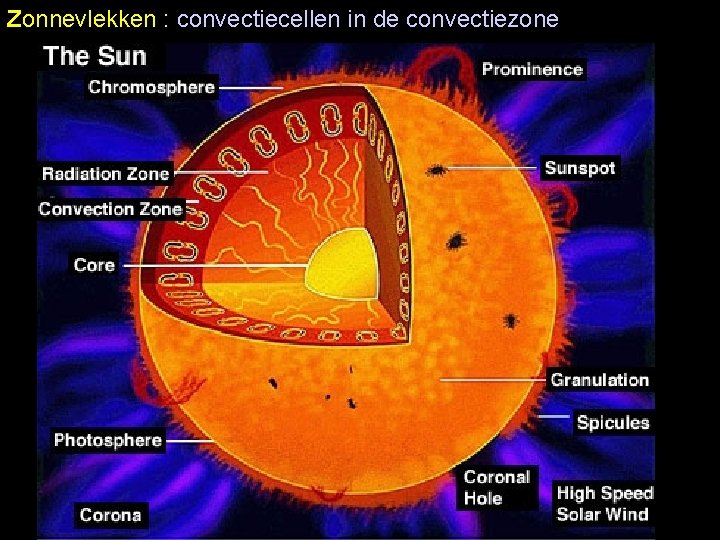 Zonnevlekken : convectiecellen in de convectiezone

The Sun

Chromosphere

Prominence

Radiation Zone

Sunspot

Convection Zone

Core

Granulation

Spicules

Photosphere

Coronal Hole

High Speed Solar Wind

Corona